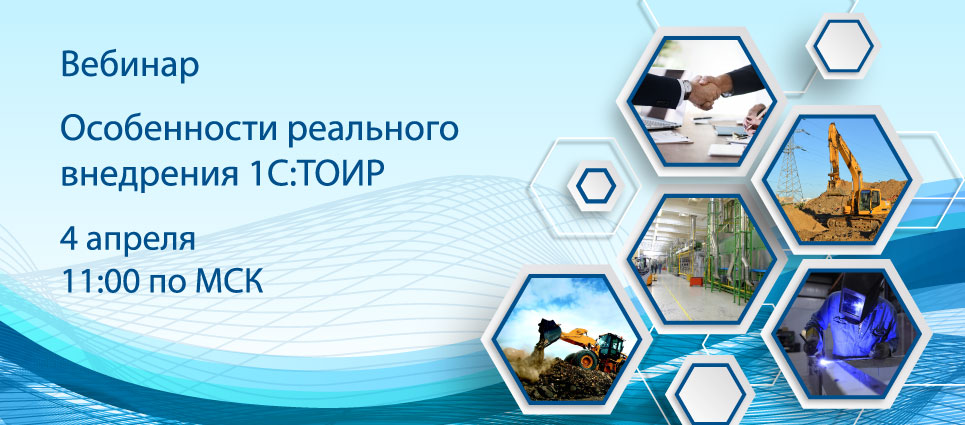 Вебинар

Особенности реального внедрения 1С:ТОИР

4 апреля
11:00 по МСК